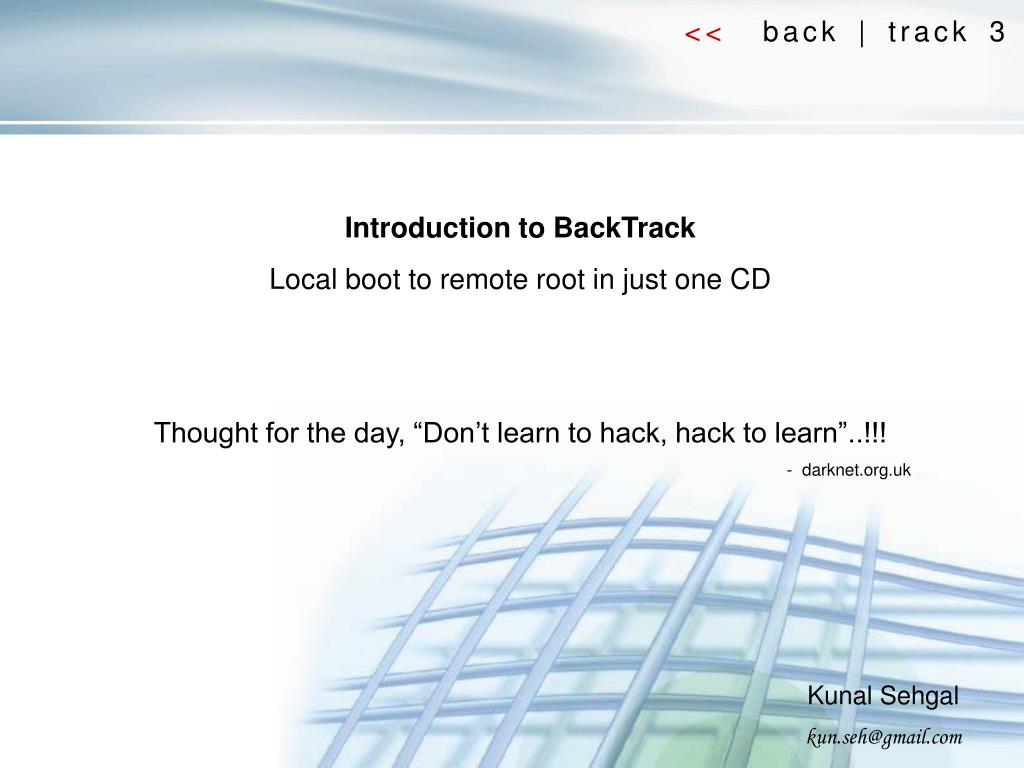 << back | track 3

Introduction to BackTrack

Local boot to remote root in just one CD

Thought for the day, “Don’t learn to hack, hack to learn”..!!!

- darknet.org.uk

Kunal Sehgal

kun.seh@gmail.com